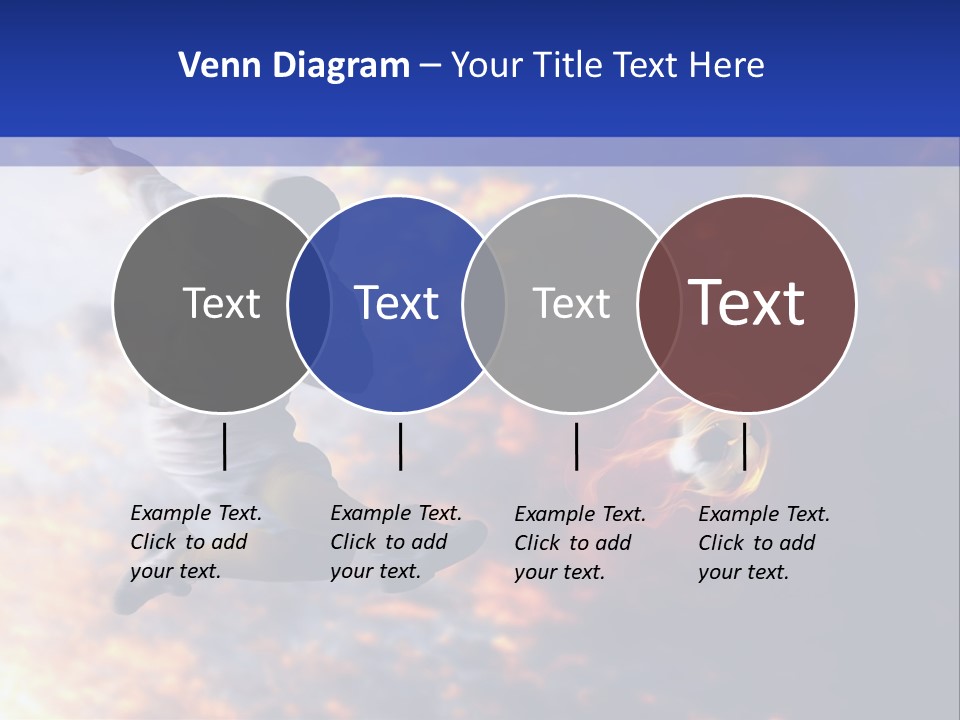 Venn Diagram – Your Title Text Here

Text

Text

Text

Text

Example Text. Click to add your text.

Example Text. Click to add your text.

Example Text. Click to add your text.

Example Text. Click to add your text.